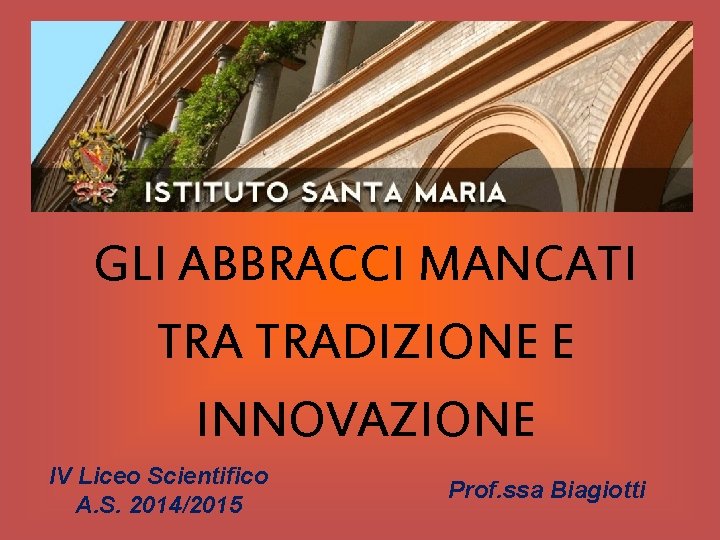 ISTITUTO SANTA MARIA

GLI ABBRACCI MANCATI TRA TRADIZIONE E INNOVAZIONE

IV Liceo Scientifico
A.S. 2014/2015

Prof.ssa Biagiotti